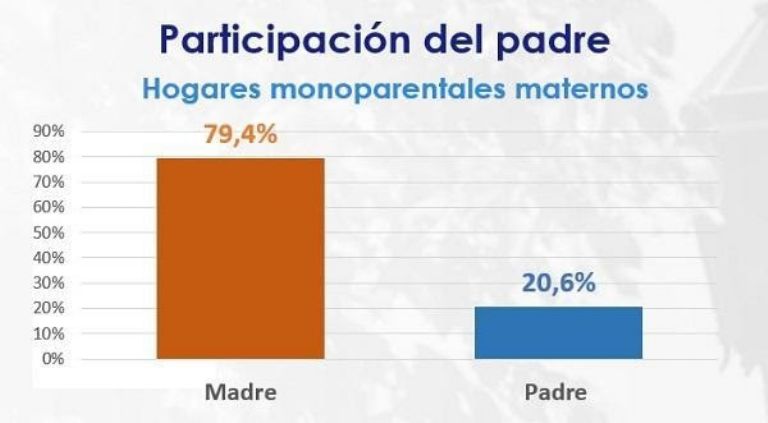 Participación del padre

Hogares monoparentales maternos

90%
80%
70%
60%
50%
40%
30%
20%
10%
0%

79,4%

20,6%

Madre

Padre